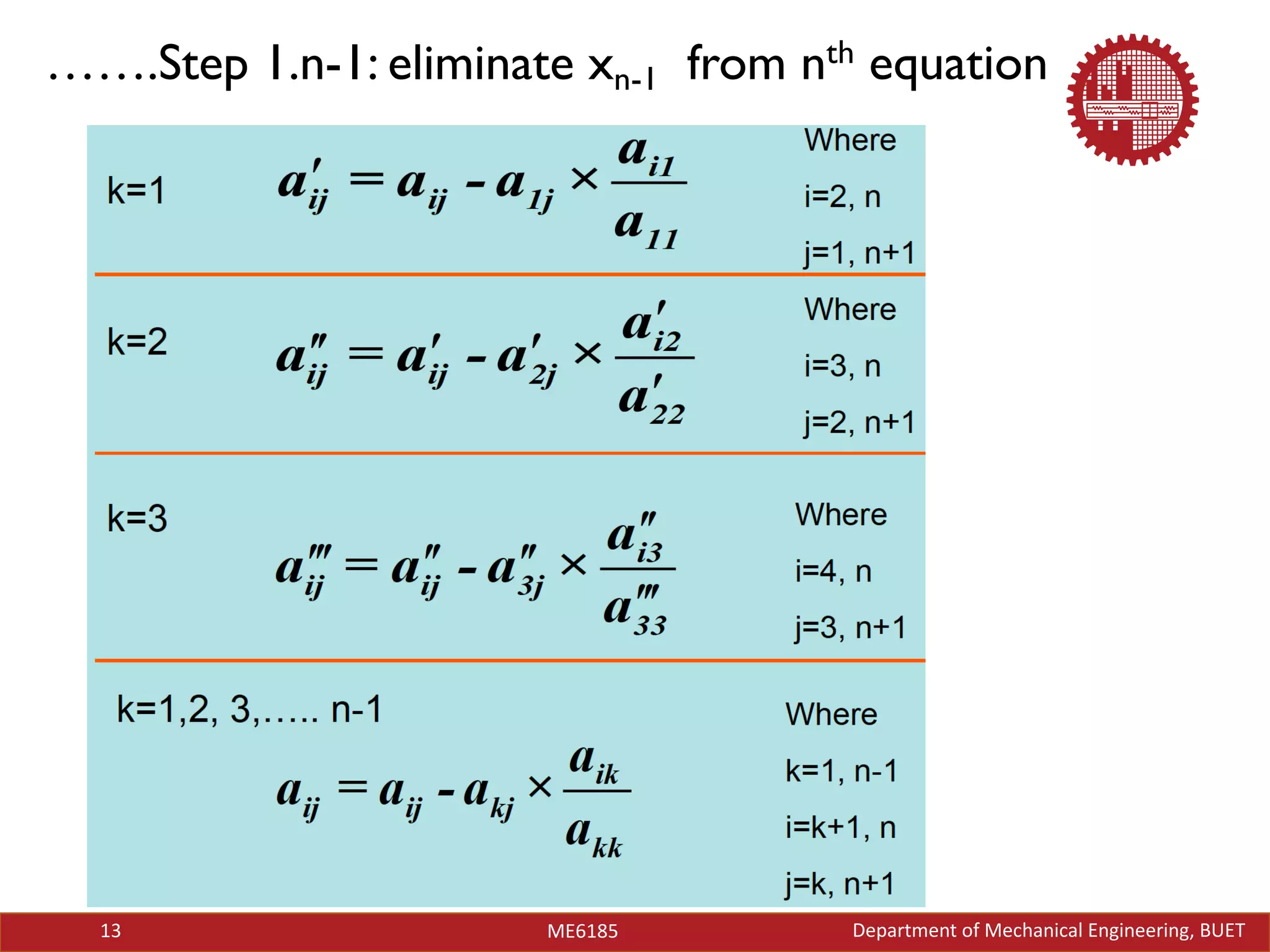 …….Step 1.n-1: eliminate $x_{n-1}$ from $n^{th}$ equation

k=1 $a'_{ij} = a_{ij} - a_{1j} \times \frac{a_{i1}}{a_{11}}$ Where i=2, n j=1, n+1

k=2 $a''_{ij} = a'_{ij} - a'_{2j} \times \frac{a'_{i2}}{a'_{22}}$ Where i=3, n j=2, n+1

k=3 $a'''_{ij} = a''_{ij} - a''_{3j} \times \frac{a''_{i3}}{a'''_{33}}$ Where i=4, n j=3, n+1

k=1,2, 3,….. n-1 $a_{ij} = a_{ij} - a_{kj} \times \frac{a_{ik}}{a_{kk}}$ Where k=1, n-1 i=k+1, n j=k, n+1

13 ME6185 Department of Mechanical Engineering, BUET